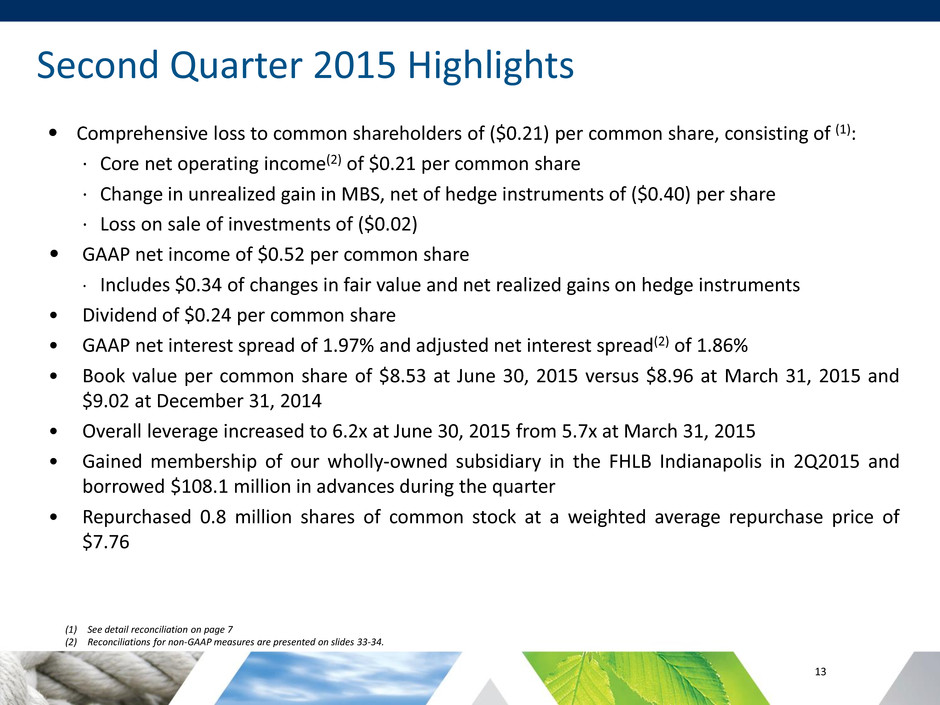 Second Quarter 2015 Highlights

• Comprehensive loss to common shareholders of (\$0.21) per common share, consisting of $^{(1)}$:

· Core net operating income$^{(2)}$ of \$0.21 per common share

· Change in unrealized gain in MBS, net of hedge instruments of (\$0.40) per share

· Loss on sale of investments of (\$0.02)

• GAAP net income of \$0.52 per common share

· Includes \$0.34 of changes in fair value and net realized gains on hedge instruments

• Dividend of \$0.24 per common share

• GAAP net interest spread of 1.97% and adjusted net interest spread$^{(2)}$ of 1.86%

• Book value per common share of \$8.53 at June 30, 2015 versus \$8.96 at March 31, 2015 and \$9.02 at December 31, 2014

• Overall leverage increased to 6.2x at June 30, 2015 from 5.7x at March 31, 2015

• Gained membership of our wholly-owned subsidiary in the FHLB Indianapolis in 2Q2015 and borrowed \$108.1 million in advances during the quarter

• Repurchased 0.8 million shares of common stock at a weighted average repurchase price of \$7.76

(1) See detail reconciliation on page 7
(2) Reconciliations for non-GAAP measures are presented on slides 33-34.

13